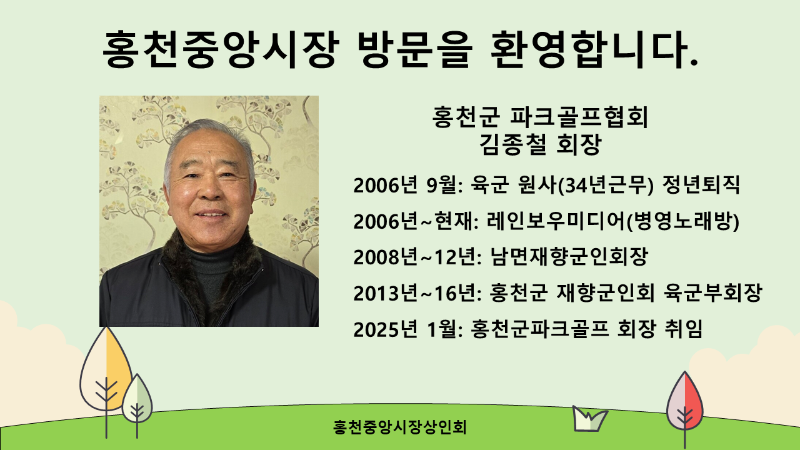 홍천중앙시장 방문을 환영합니다.

홍천군 파크골프협회
김종철 회장

2006년 9월: 육군 원사(34년근무) 정년퇴직

2006년~현재: 레인보우미디어(병영노래방)

2008년~12년: 남면재향군인회장

2013년~16년: 홍천군 재향군인회 육군부회장

2025년 1월: 홍천군파크골프 회장 취임

홍천중앙시장상인회